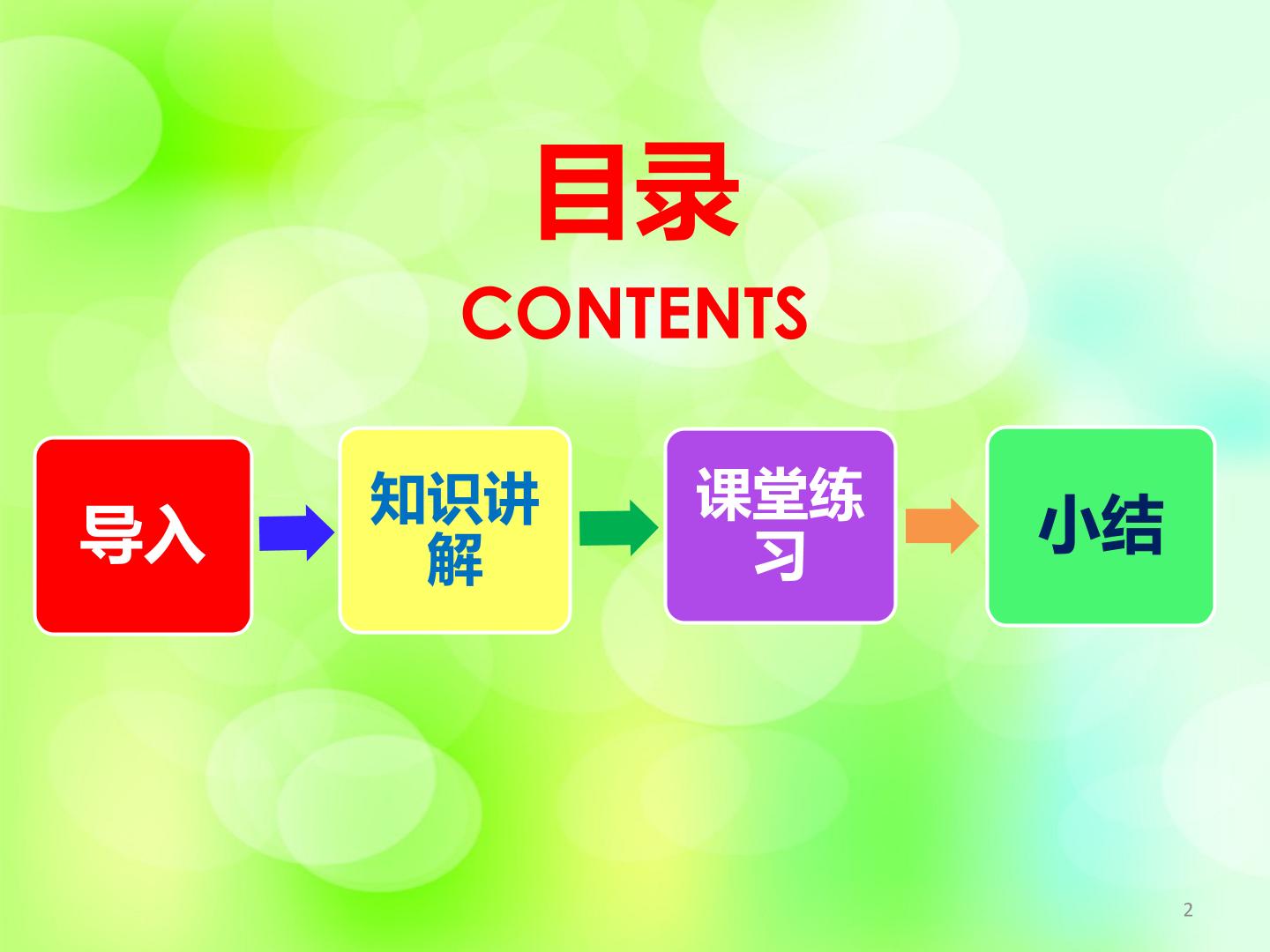 目录
CONTENTS

导入

知识讲解

课堂练习

小结

2